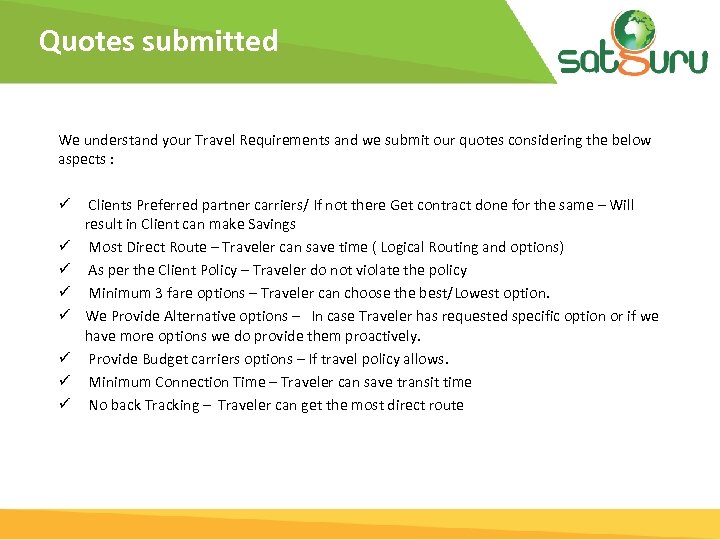 Quotes submitted

satguru

We understand your Travel Requirements and we submit our quotes considering the below aspects :

✓ Clients Preferred partner carriers/ If not there Get contract done for the same – Will result in Client can make Savings
✓ Most Direct Route – Traveler can save time ( Logical Routing and options)
✓ As per the Client Policy – Traveler do not violate the policy
✓ Minimum 3 fare options – Traveler can choose the best/Lowest option.
✓ We Provide Alternative options – In case Traveler has requested specific option or if we have more options we do provide them proactively.
✓ Provide Budget carriers options – If travel policy allows.
✓ Minimum Connection Time – Traveler can save transit time
✓ No back Tracking – Traveler can get the most direct route